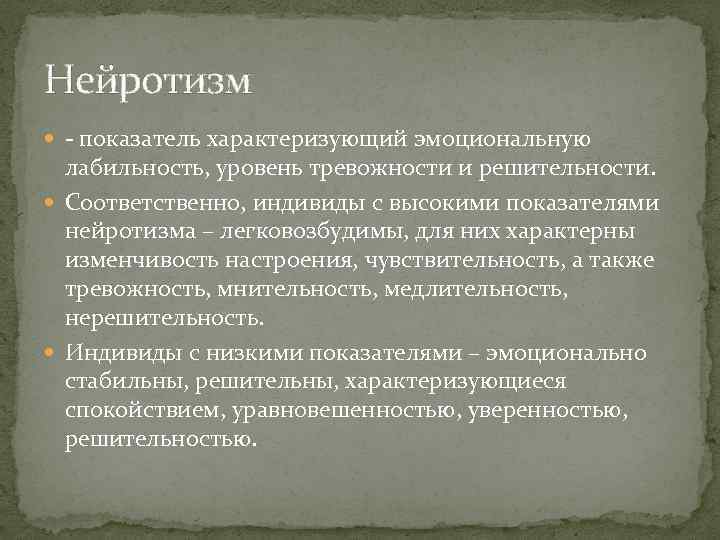 Нейротизм

- показатель характеризующий эмоциональную лабильность, уровень тревожности и решительности.

Соответственно, индивиды с высокими показателями нейротизма – легковозбудимы, для них характерны изменчивость настроения, чувствительность, а также тревожность, мнительность, медлительность, нерешительность.

Индивиды с низкими показателями – эмоционально стабильны, решительны, характеризующиеся спокойствием, уравновешенностью, уверенностью, решительностью.